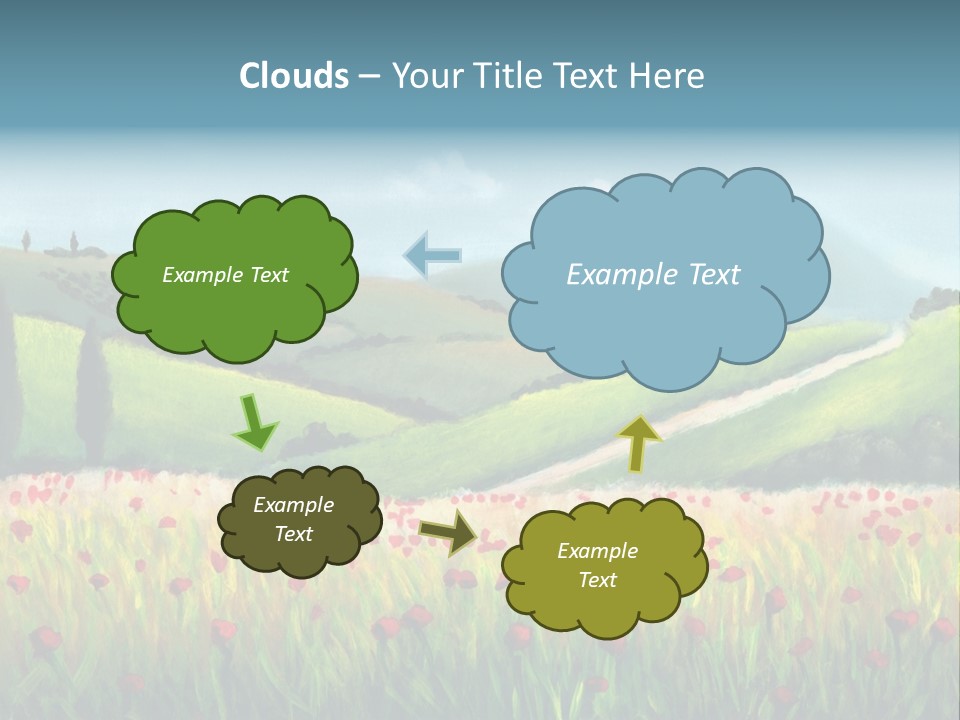 Clouds – Your Title Text Here

Example Text

Example Text

Example Text

Example Text